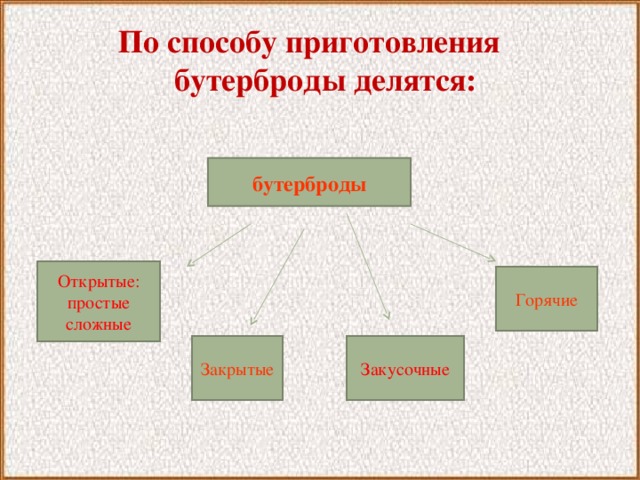 По способу приготовления бутерброды делятся:

бутерброды

Открытые:
простые
сложные

Закрытые

Закусочные

Горячие